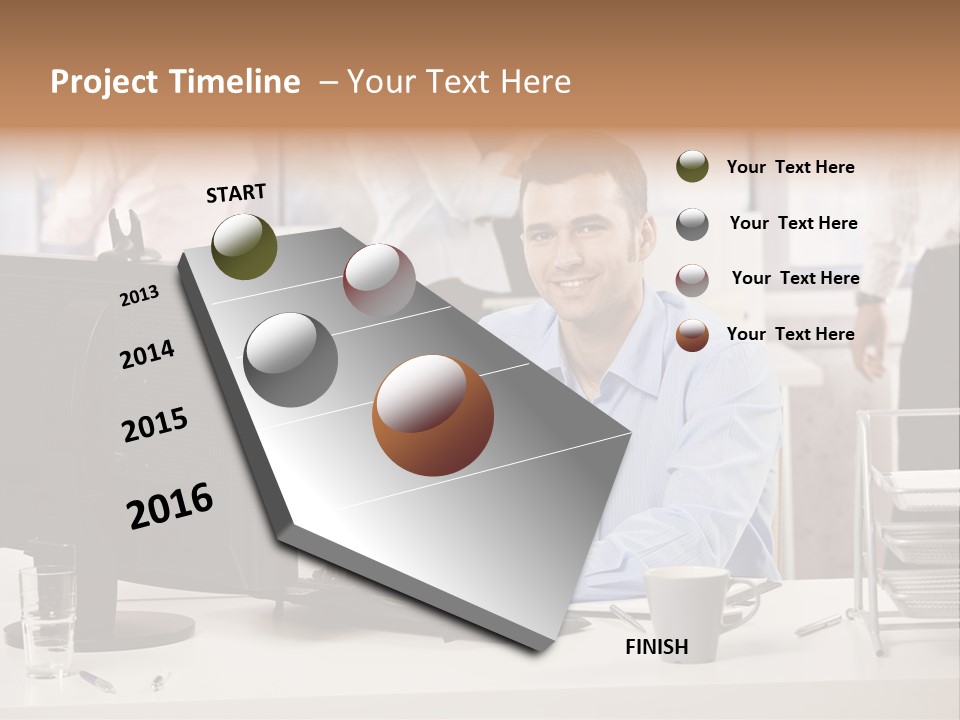 Project Timeline – Your Text Here

START

2013

2014

2015

2016

FINISH

Your Text Here

Your Text Here

Your Text Here

Your Text Here